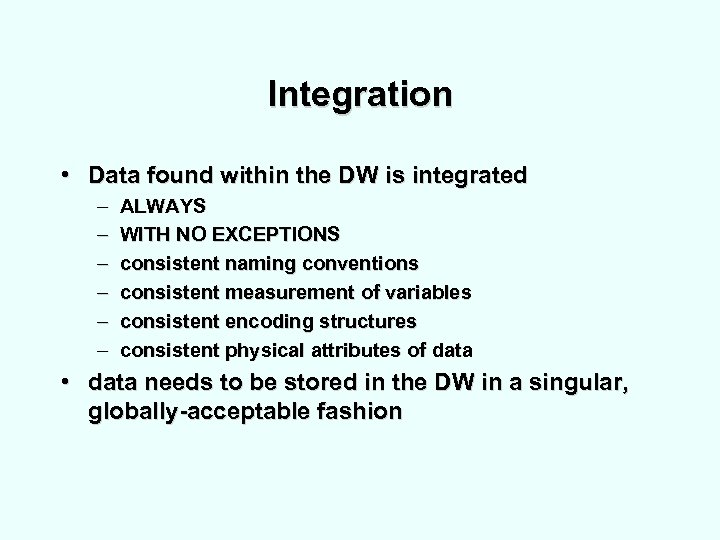 Integration

• Data found within the DW is integrated
– ALWAYS
– WITH NO EXCEPTIONS
– consistent naming conventions
– consistent measurement of variables
– consistent encoding structures
– consistent physical attributes of data
• data needs to be stored in the DW in a singular, globally-acceptable fashion